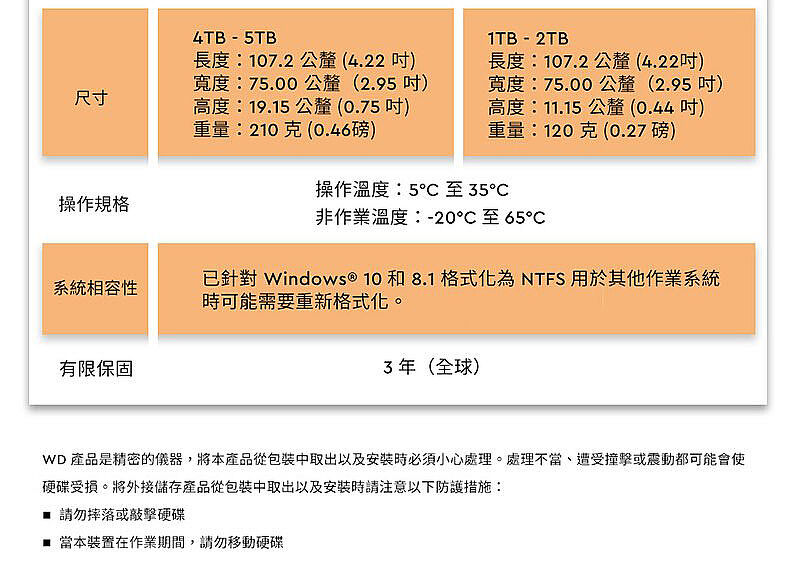 | 尺寸 | 4TB - 5TB<br>長度：107.2 公釐 (4.22 吋)<br>寬度：75.00 公釐（2.95 吋）<br>高度：19.15 公釐 (0.75 吋)<br>重量：210 克 (0.46磅) | 1TB - 2TB<br>長度：107.2 公釐 (4.22吋)<br>寬度：75.00 公釐（2.95 吋）<br>高度：11.15 公釐 (0.44 吋)<br>重量：120 克 (0.27 磅) |
|---|---|---|
| 操作規格 | 操作溫度：5°C 至 35°C<br>非作業溫度：-20°C 至 65°C | |
| 系統相容性 | 已針對 Windows® 10 和 8.1 格式化為 NTFS 用於其他作業系統時可能需要重新格式化。 | |
| 有限保固 | 3 年（全球） | |

WD 產品是精密的儀器，將本產品從包裝中取出以及安裝時必須小心處理。處理不當、遭受撞擊或震動都可能會使硬碟受損。將外接儲存產品從包裝中取出以及安裝時請注意以下防護措施：

■ 請勿摔落或敲擊硬碟

■ 當本裝置在作業期間，請勿移動硬碟